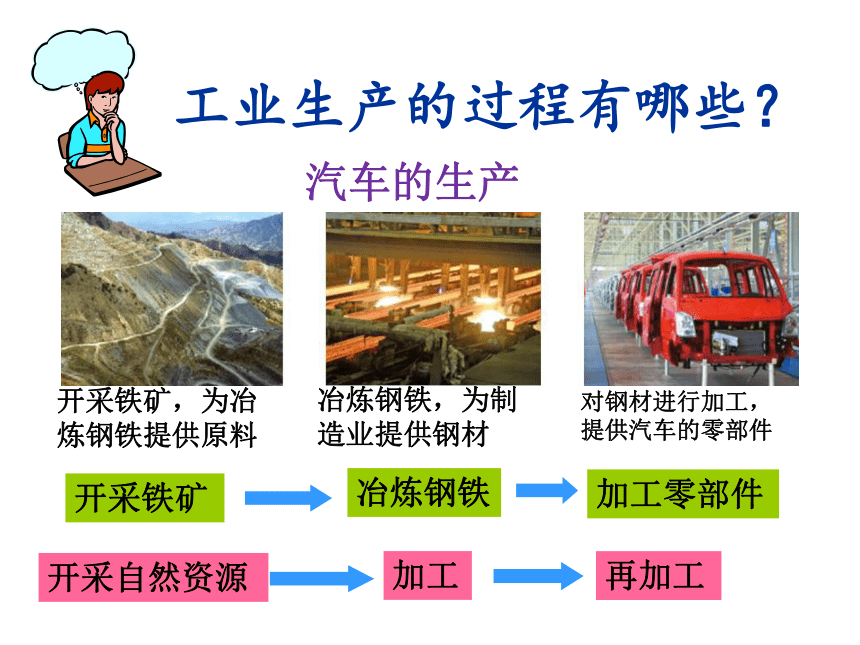 工业生产的过程有哪些？

汽车的生产

开采铁矿，为冶炼钢铁提供原料

冶炼钢铁，为制造业提供钢材

对钢材进行加工，提供汽车的零部件

开采铁矿

冶炼钢铁

加工零部件

开采自然资源

加工

再加工